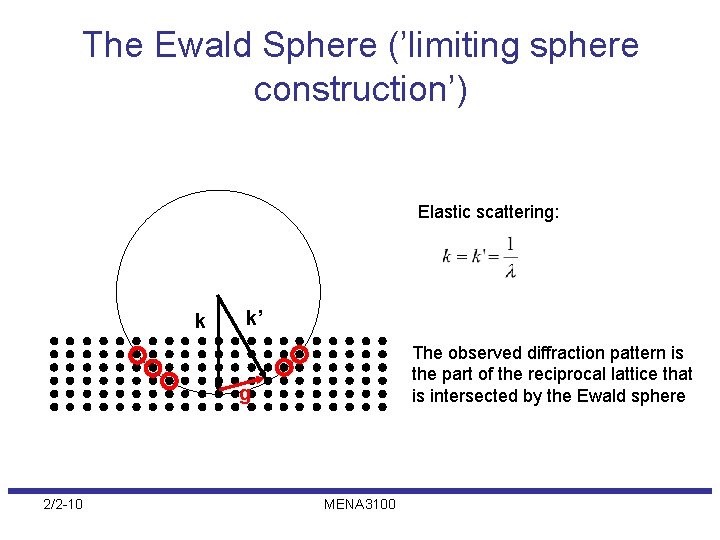 The Ewald Sphere ('limiting sphere construction')

k

k'

g

Elastic scattering:

$k = k' = \frac{1}{\lambda}$

The observed diffraction pattern is the part of the reciprocal lattice that is intersected by the Ewald sphere

2/2-10

MENA3100